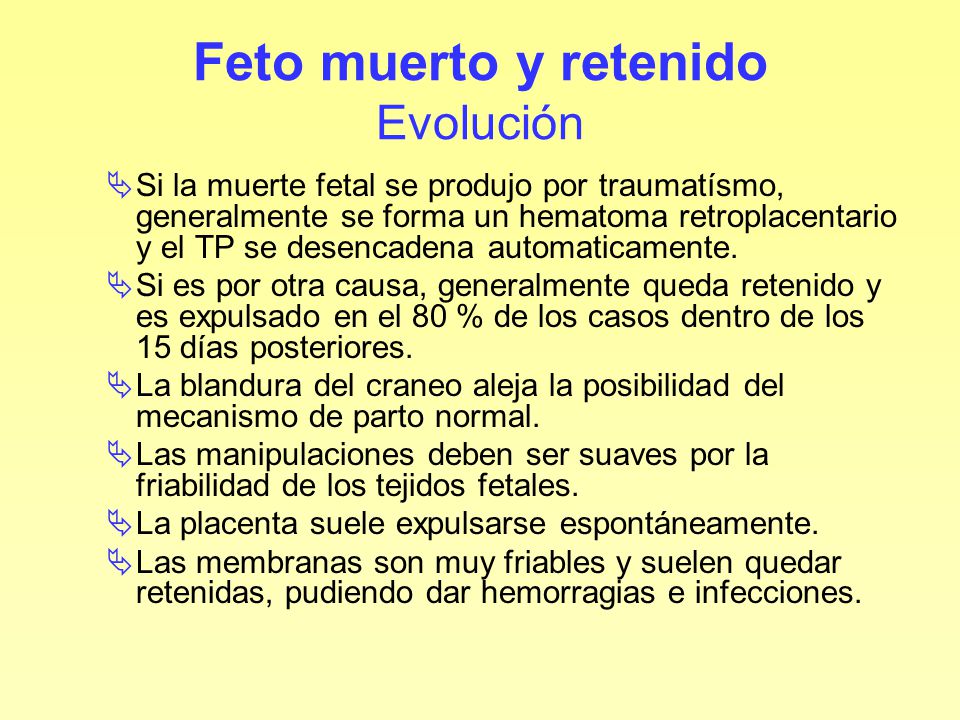 Feto muerto y retenido
Evolución

Si la muerte fetal se produjo por traumatísmo, generalmente se forma un hematoma retroplacentario y el TP se desencadena automaticamente.

Si es por otra causa, generalmente queda retenido y es expulsado en el 80 % de los casos dentro de los 15 días posteriores.

La blandura del craneo aleja la posibilidad del mecanismo de parto normal.

Las manipulaciones deben ser suaves por la friabilidad de los tejidos fetales.

La placenta suele expulsarse espontáneamente.

Las membranas son muy friables y suelen quedar retenidas, pudiendo dar hemorragias e infecciones.